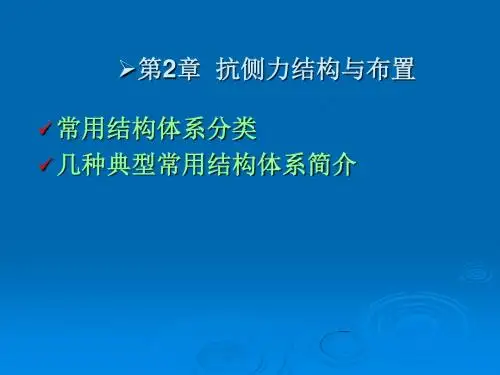 ➢第2章  抗侧力结构与布置

✓常用结构体系分类
✓几种典型常用结构体系简介